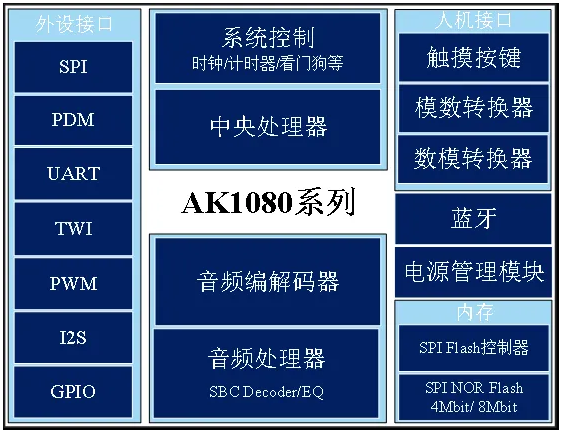 外设接口

SPI

PDM

UART

TWI

PWM

I2S

GPIO

系统控制
时钟/计时器/看门狗等

中央处理器

AK1080系列

音频编解码器

音频处理器
SBC Decoder/EQ

人机接口

触摸按键

模数转换器

数模转换器

蓝牙

电源管理模块

内存

SPI Flash控制器

SPI NOR Flash
4Mbit/ 8Mbit